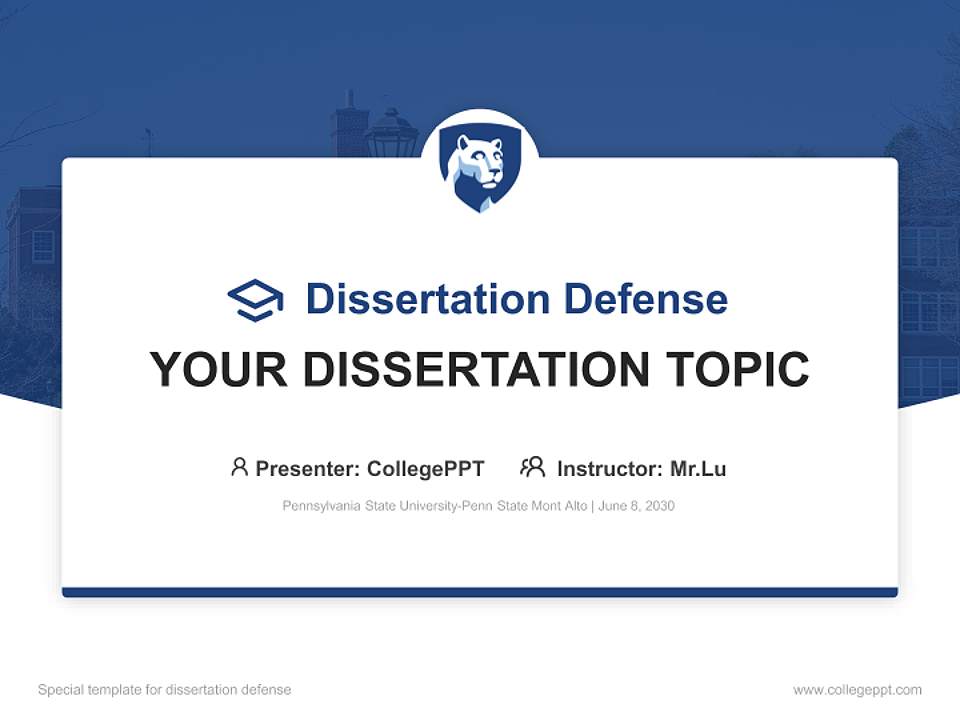 Dissertation Defense

YOUR DISSERTATION TOPIC

Presenter: CollegePPT Instructor: Mr.Lu

Pennsylvania State University-Penn State Mont Alto | June 8, 2030

Special template for dissertation defense

www.collegeppt.com